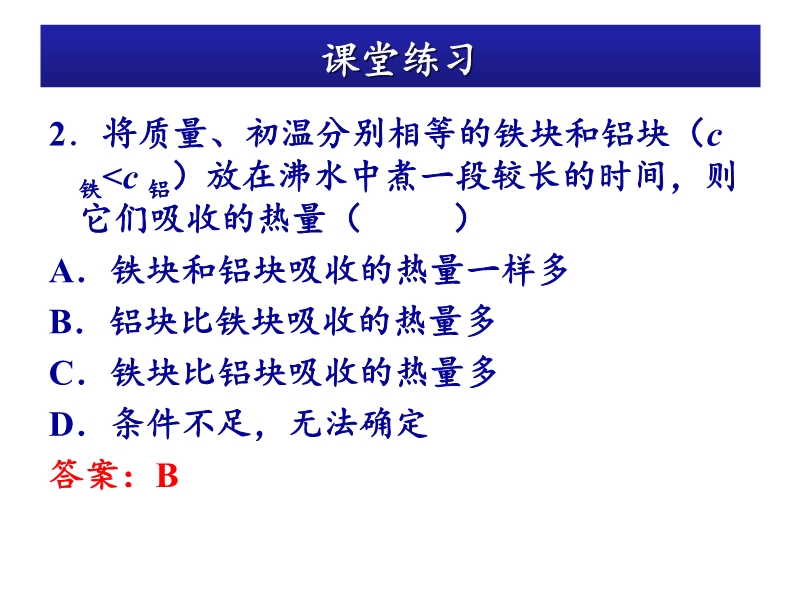 课堂练习

2．将质量、初温分别相等的铁块和铝块（$c_{铁}<c_{铝}$）放在沸水中煮一段较长的时间，则它们吸收的热量（　　）

A．铁块和铝块吸收的热量一样多

B．铝块比铁块吸收的热量多

C．铁块比铝块吸收的热量多

D．条件不足，无法确定

答案：B